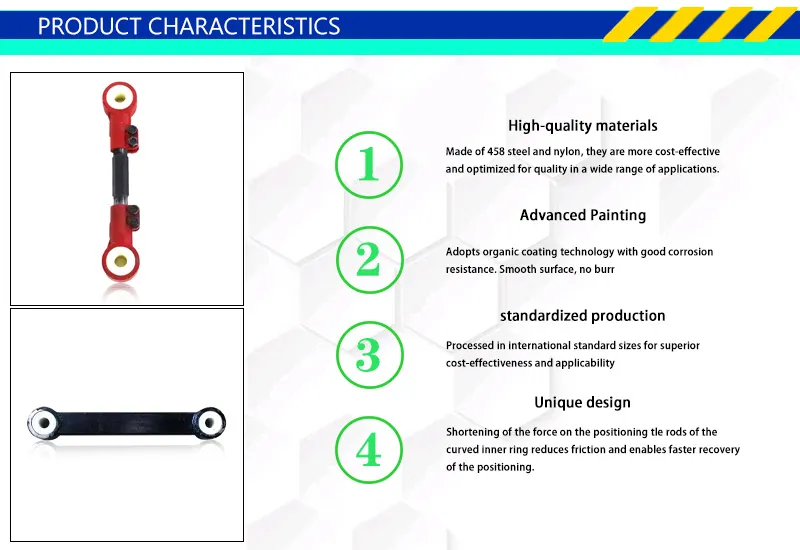 PRODUCT CHARACTERISTICS

1

High-quality materials

Made of 458 steel and nylon, they are more cost-effective and optimized for quality in a wide range of applications.

2

Advanced Painting

Adopts organic coating technology with good corrosion resistance. Smooth surface, no burr

3

standardized production

Processed in international standard sizes for superior cost-effectiveness and applicability

4

Unique design

Shortening of the force on the positioning tle rods of the curved inner ring reduces friction and enables faster recovery of the positioning.